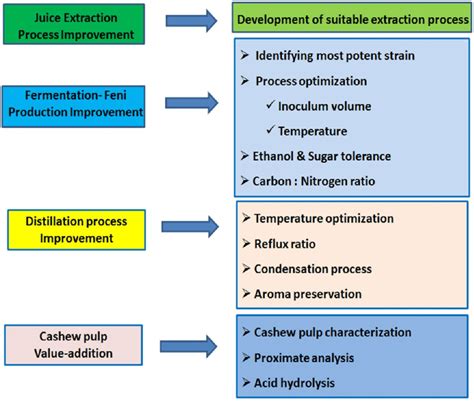 Juice Extraction Process Improvement

Development of suitable extraction process

Fermentation- Feni Production Improvement

➢ Identifying most potent strain
➢ Process optimization
✓ Inoculum volume
✓ Temperature
➢ Ethanol & Sugar tolerance
➢ Carbon : Nitrogen ratio

Distillation process Improvement

➢ Temperature optimization
➢ Reflux ratio
➢ Condensation process
➢ Aroma preservation

Cashew pulp Value-addition

➢ Cashew pulp characterization
➢ Proximate analysis
➢ Acid hydrolysis